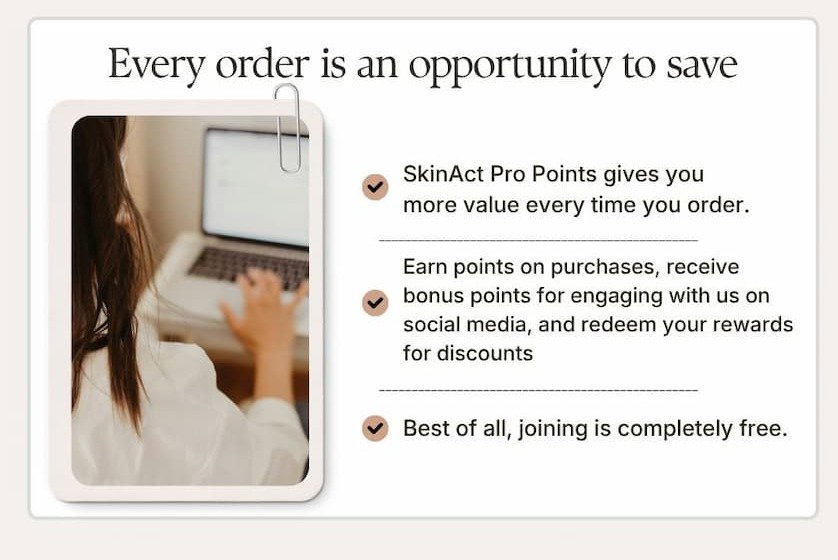 Every order is an opportunity to save

SkinAct Pro Points gives you more value every time you order.

Earn points on purchases, receive bonus points for engaging with us on social media, and redeem your rewards for discounts

Best of all, joining is completely free.